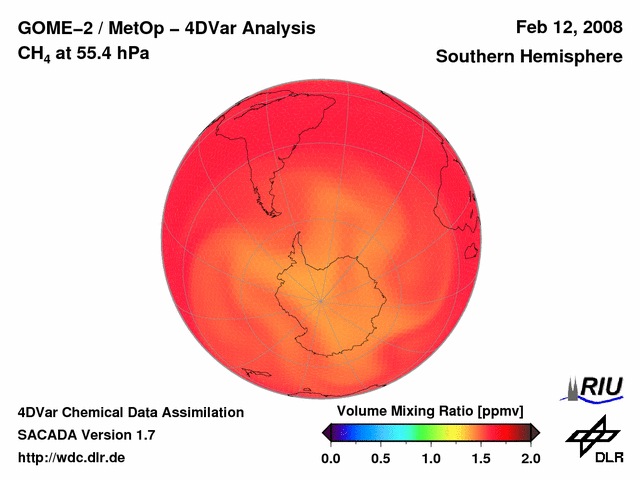 GOME–2 / MetOp – 4DVar Analysis
$CH_4$ at 55.4 hPa

Feb 12, 2008
Southern Hemisphere

4DVar Chemical Data Assimilation
SACADA Version 1.7
http://wdc.dlr.de

Volume Mixing Ratio [ppmv]
0.0 0.5 1.0 1.5 2.0

RIU

DLR